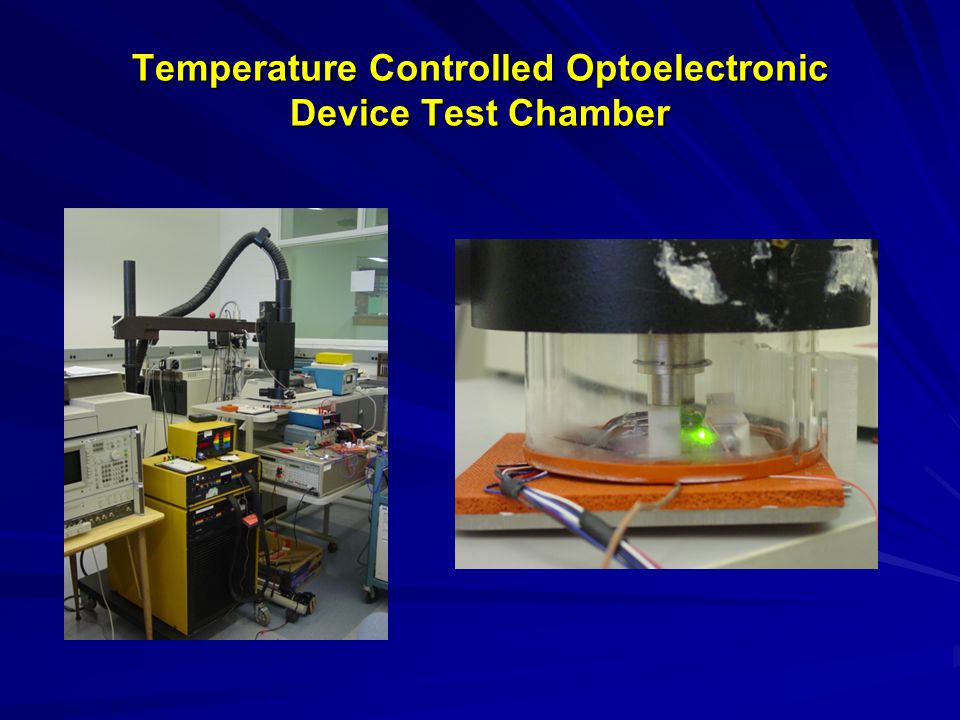 Temperature Controlled Optoelectronic Device Test Chamber